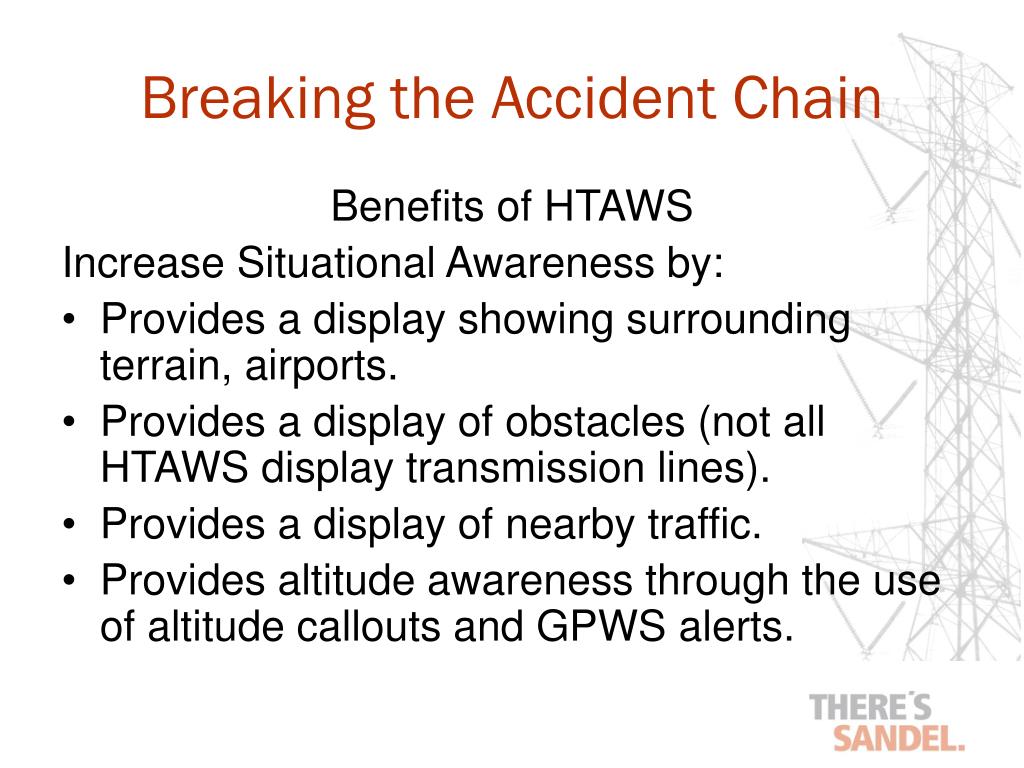 Breaking the Accident Chain

Benefits of HTAWS

Increase Situational Awareness by:

• Provides a display showing surrounding terrain, airports.
• Provides a display of obstacles (not all HTAWS display transmission lines).
• Provides a display of nearby traffic.
• Provides altitude awareness through the use of altitude callouts and GPWS alerts.

THERE'S SANDEL.